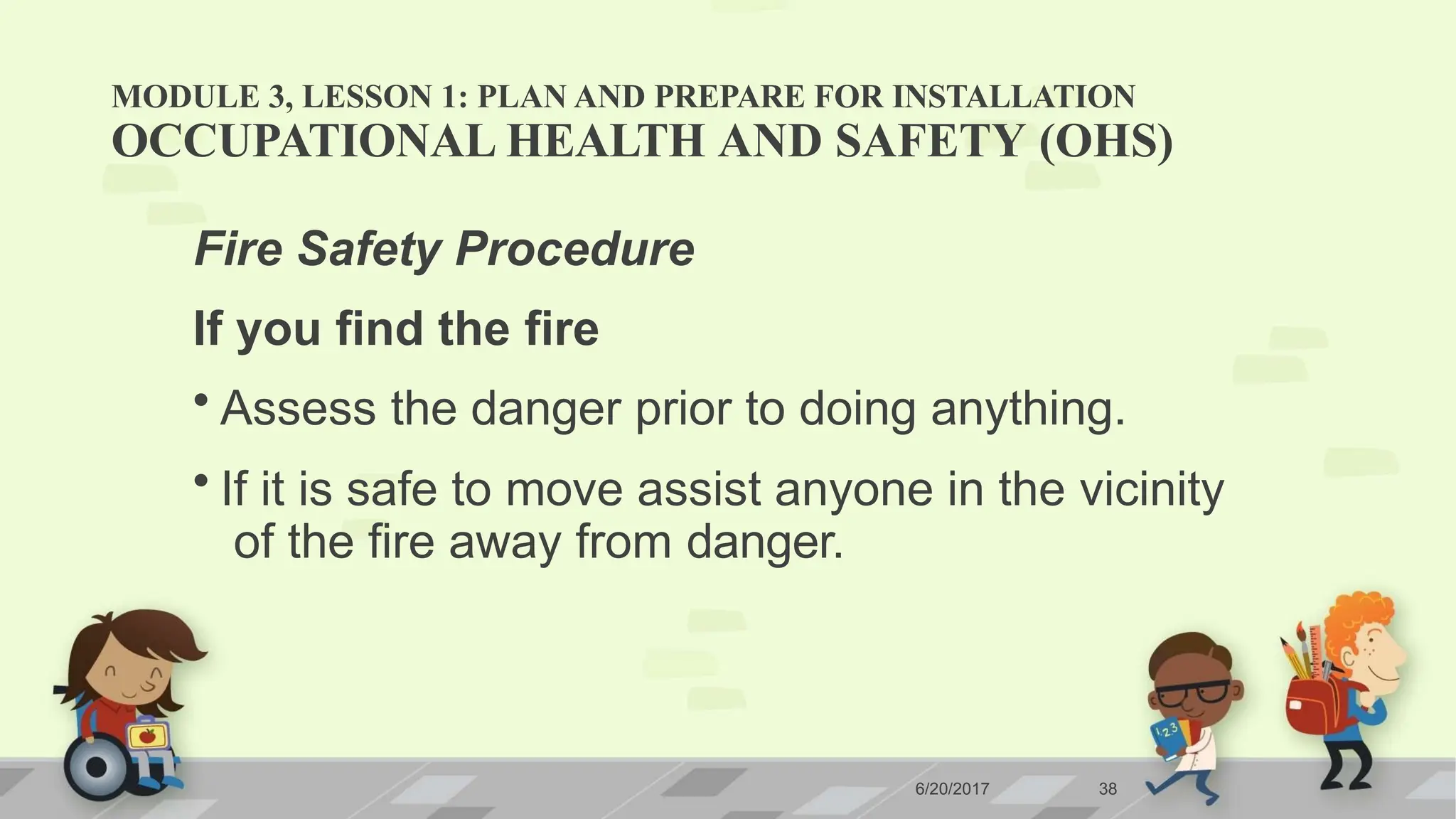 MODULE 3, LESSON 1: PLAN AND PREPARE FOR INSTALLATION
OCCUPATIONAL HEALTH AND SAFETY (OHS)

Fire Safety Procedure

If you find the fire

• Assess the danger prior to doing anything.

• If it is safe to move assist anyone in the vicinity of the fire away from danger.

123

6/20/2017

38